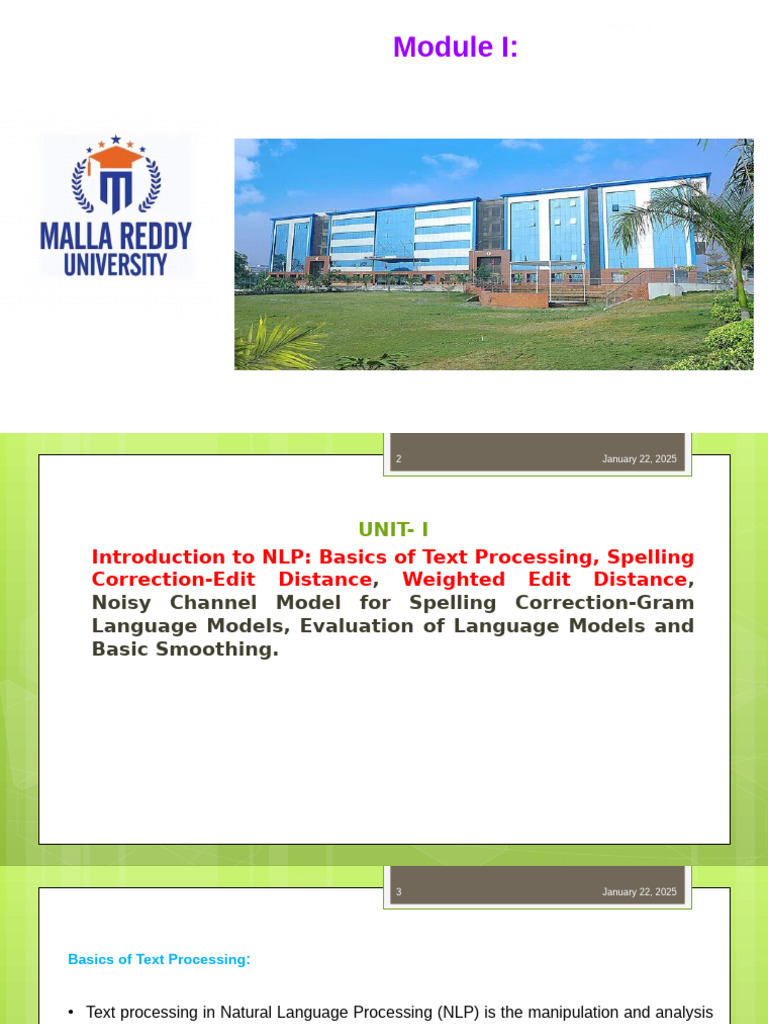 Module I:

MALLA REDDY UNIVERSITY

2 January 22, 2025

UNIT- I

Introduction to NLP: Basics of Text Processing, Spelling Correction-Edit Distance, Weighted Edit Distance, Noisy Channel Model for Spelling Correction-Gram Language Models, Evaluation of Language Models and Basic Smoothing.

3 January 22, 2025

Basics of Text Processing:

• Text processing in Natural Language Processing (NLP) is the manipulation and analysis